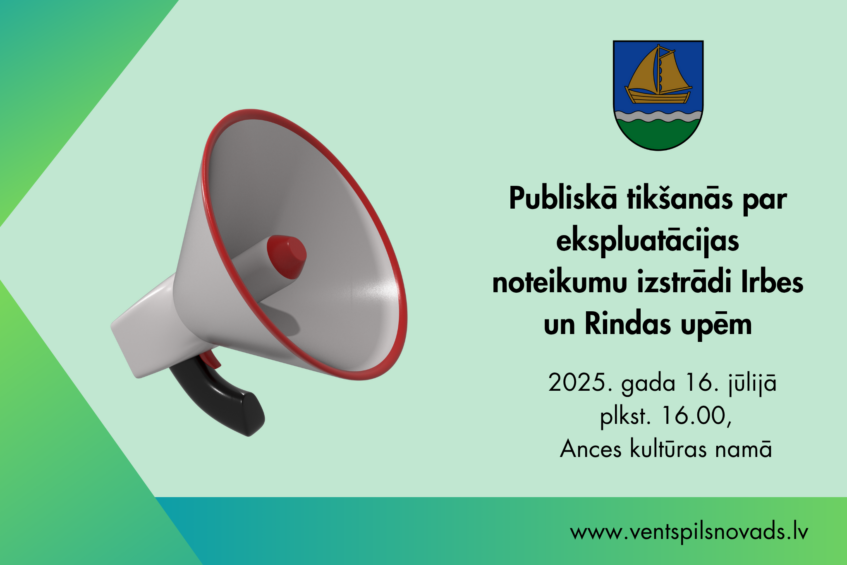 Publiskā tikšanās par ekspluatācijas noteikumu izstrādi Irbes un Rindas upēm

2025. gada 16. jūlijā
plkst. 16.00,
Ances kultūras namā

www.ventspilsnovads.lv